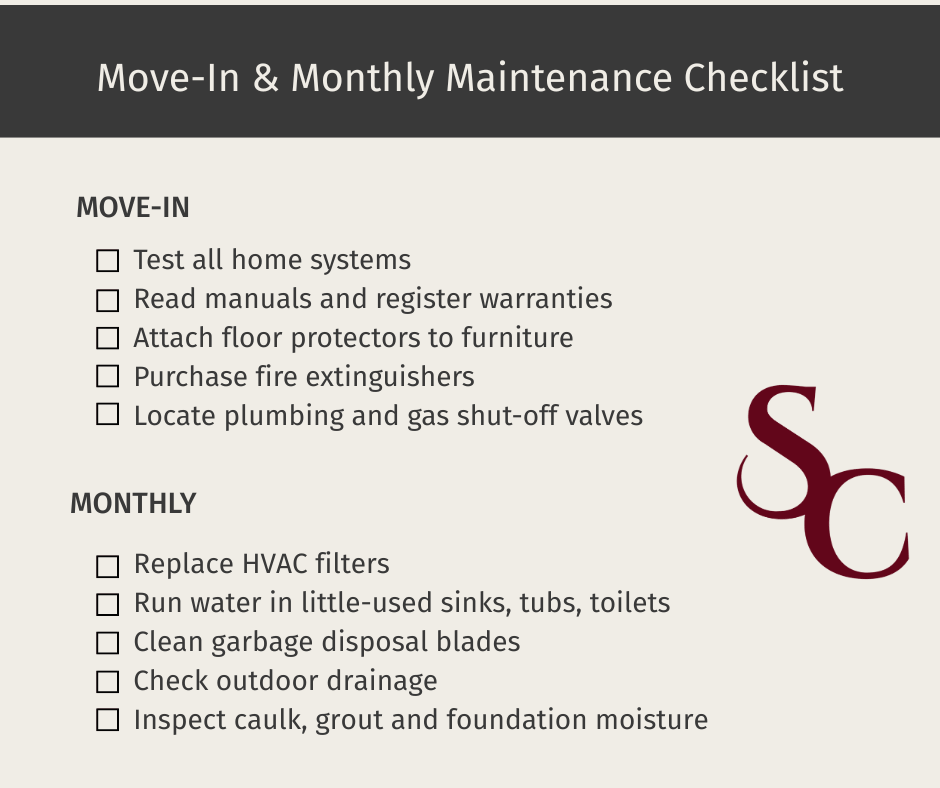 Move-In & Monthly Maintenance Checklist

MOVE-IN

☐ Test all home systems
☐ Read manuals and register warranties
☐ Attach floor protectors to furniture
☐ Purchase fire extinguishers
☐ Locate plumbing and gas shut-off valves

MONTHLY

☐ Replace HVAC filters
☐ Run water in little-used sinks, tubs, toilets
☐ Clean garbage disposal blades
☐ Check outdoor drainage
☐ Inspect caulk, grout and foundation moisture

SC